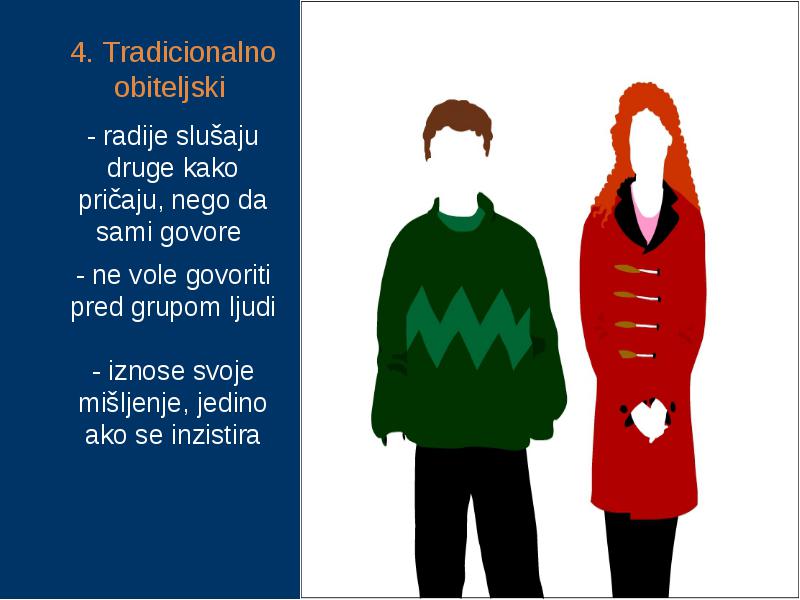 4. Tradicionalno obiteljski

- radije slušaju druge kako pričaju, nego da sami govore

- ne vole govoriti pred grupom ljudi

- iznose svoje mišljenje, jedino ako se inzistira